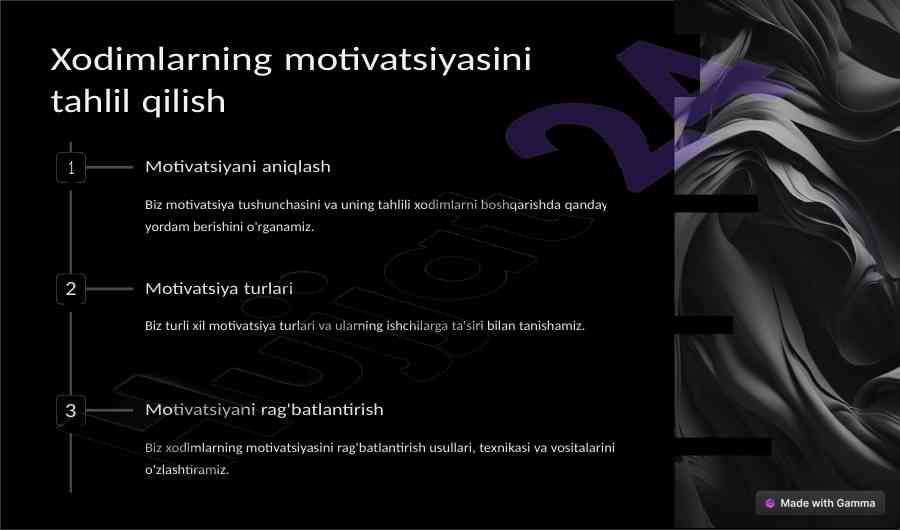 Xodimlarning motivatsiyasini tahlil qilish

1
Motivatsiyani aniqlash

Biz motivatsiya tushunchasini va uning tahlili xodimlarni boshqarishda qanday yordam berishini o'rganamiz.

2
Motivatsiya turlari

Biz turli xil motivatsiya turlari va ularning ishchilarga ta'siri bilan tanishamiz.

3
Motivatsiyani rag'batlantirish

Biz xodimlarning motivatsiyasini rag'batlantirish usullari, texnikasi va vositalarini o'zlashtiramiz.

Hujjat24

Made with Gamma